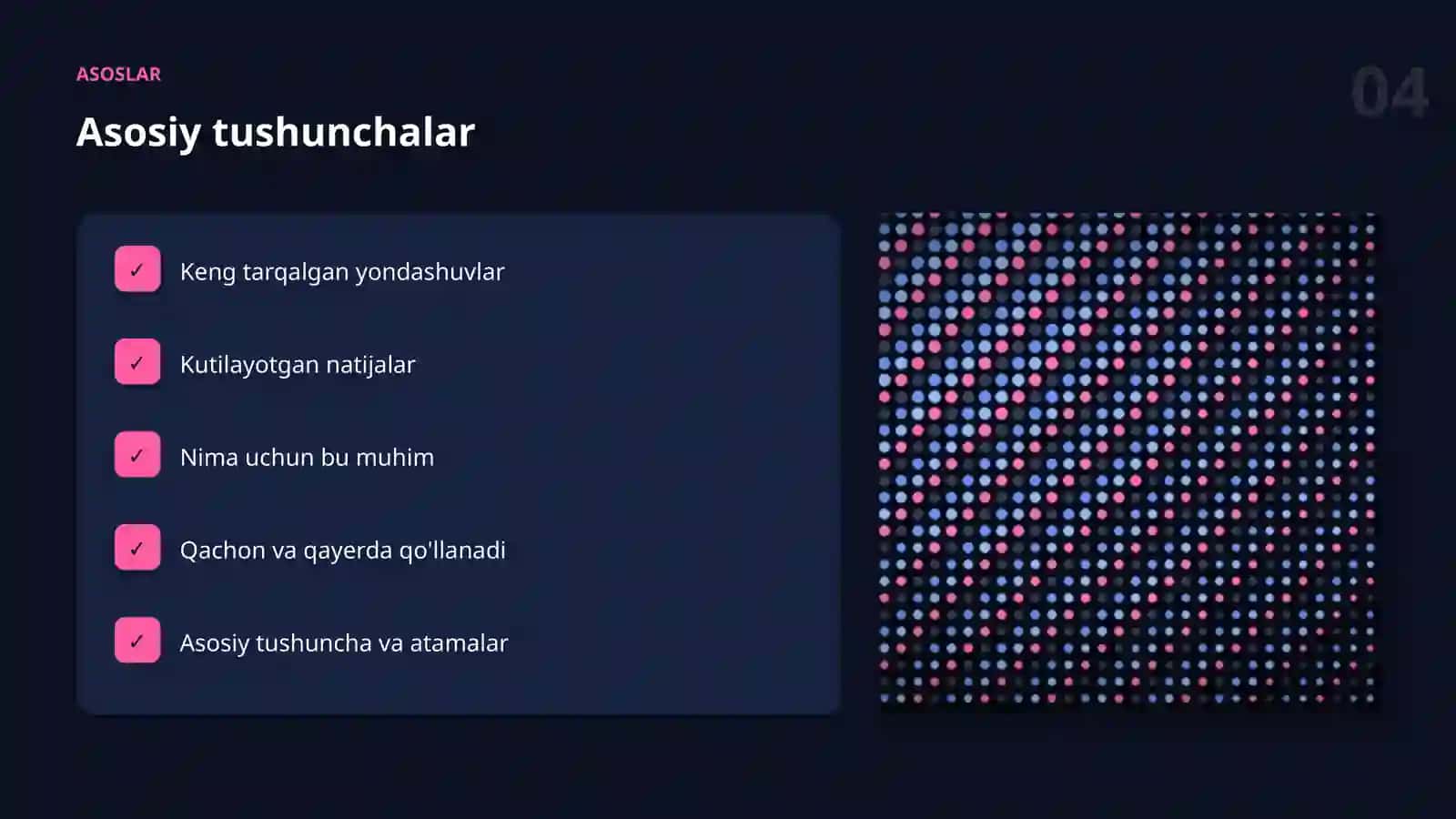 ASOSLAR

04

Asosiy tushunchalar

✓ Keng tarqalgan yondashuvlar

✓ Kutilayotgan natijalar

✓ Nima uchun bu muhim

✓ Qachon va qayerda qo'llanadi

✓ Asosiy tushuncha va atamalar